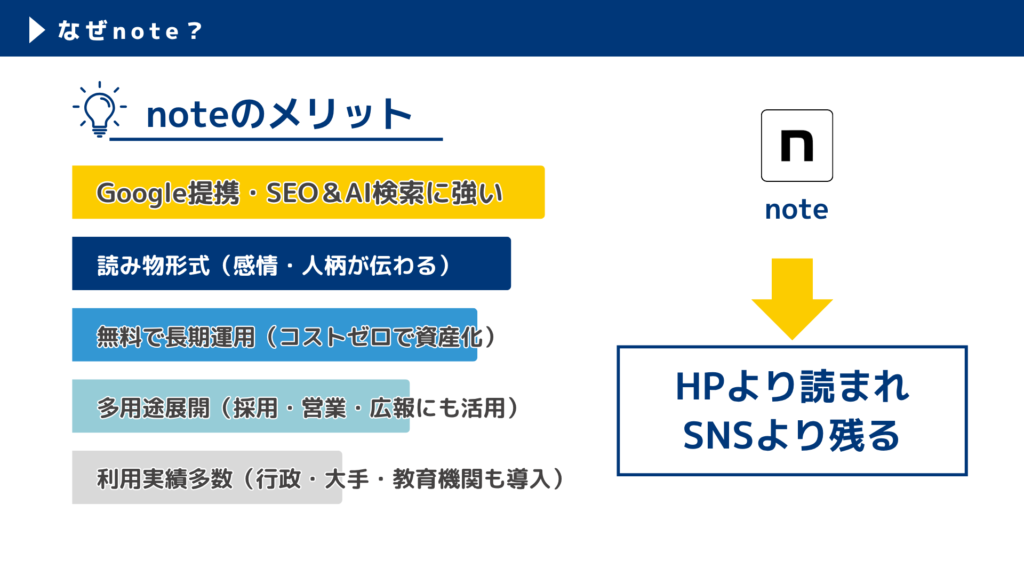 なぜnote？

noteのメリット

Google提携・SEO＆AI検索に強い

読み物形式（感情・人柄が伝わる）

無料で長期運用（コストゼロで資産化）

多用途展開（採用・営業・広報にも活用）

利用実績多数（行政・大手・教育機関も導入）

n

note

HPより読まれ
SNSより残る